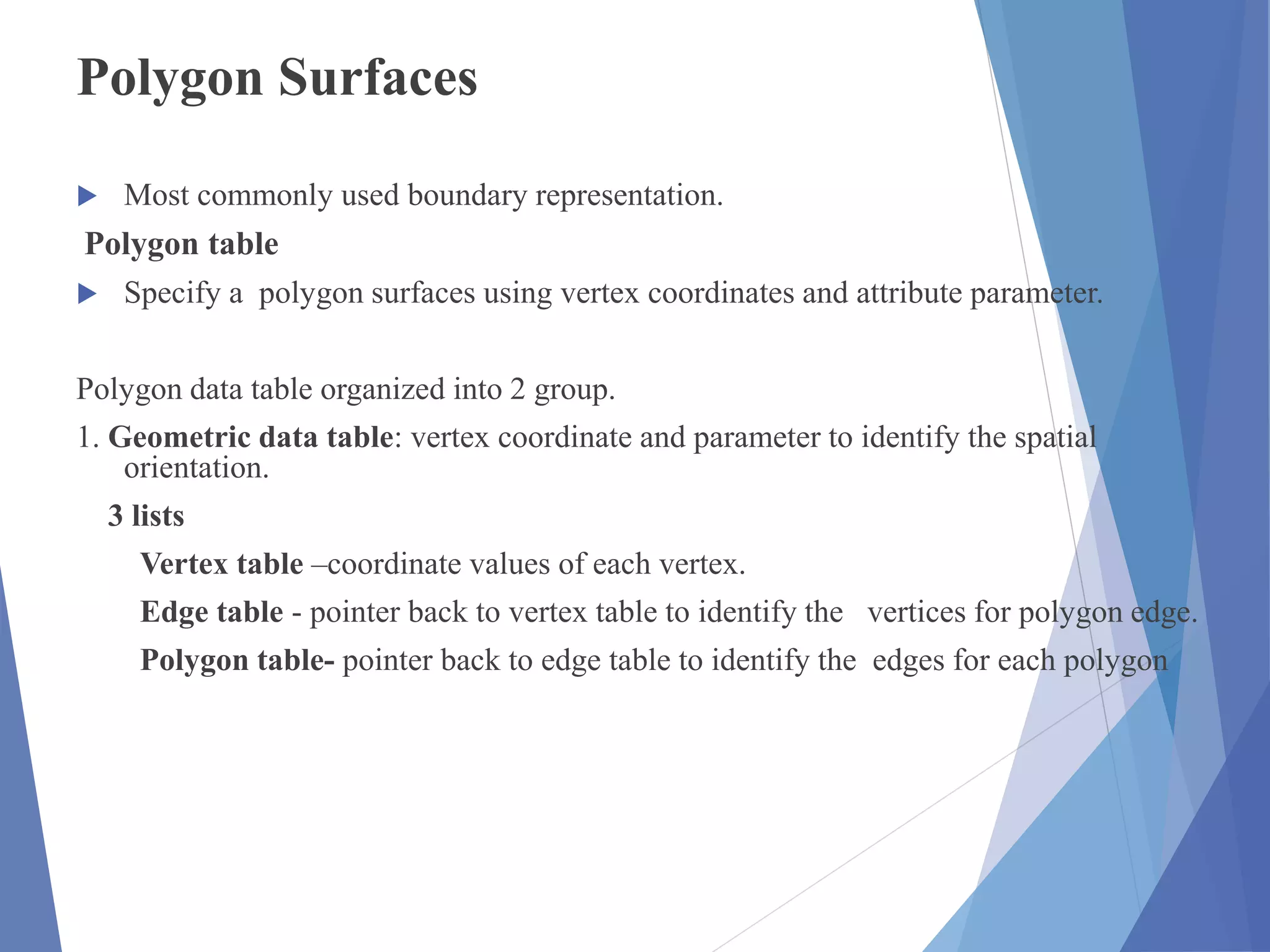 Polygon Surfaces

Most commonly used boundary representation.

Polygon table

Specify a polygon surfaces using vertex coordinates and attribute parameter.

Polygon data table organized into 2 group.

1. Geometric data table: vertex coordinate and parameter to identify the spatial orientation.

3 lists

Vertex table –coordinate values of each vertex.

Edge table - pointer back to vertex table to identify the vertices for polygon edge.

Polygon table- pointer back to edge table to identify the edges for each polygon